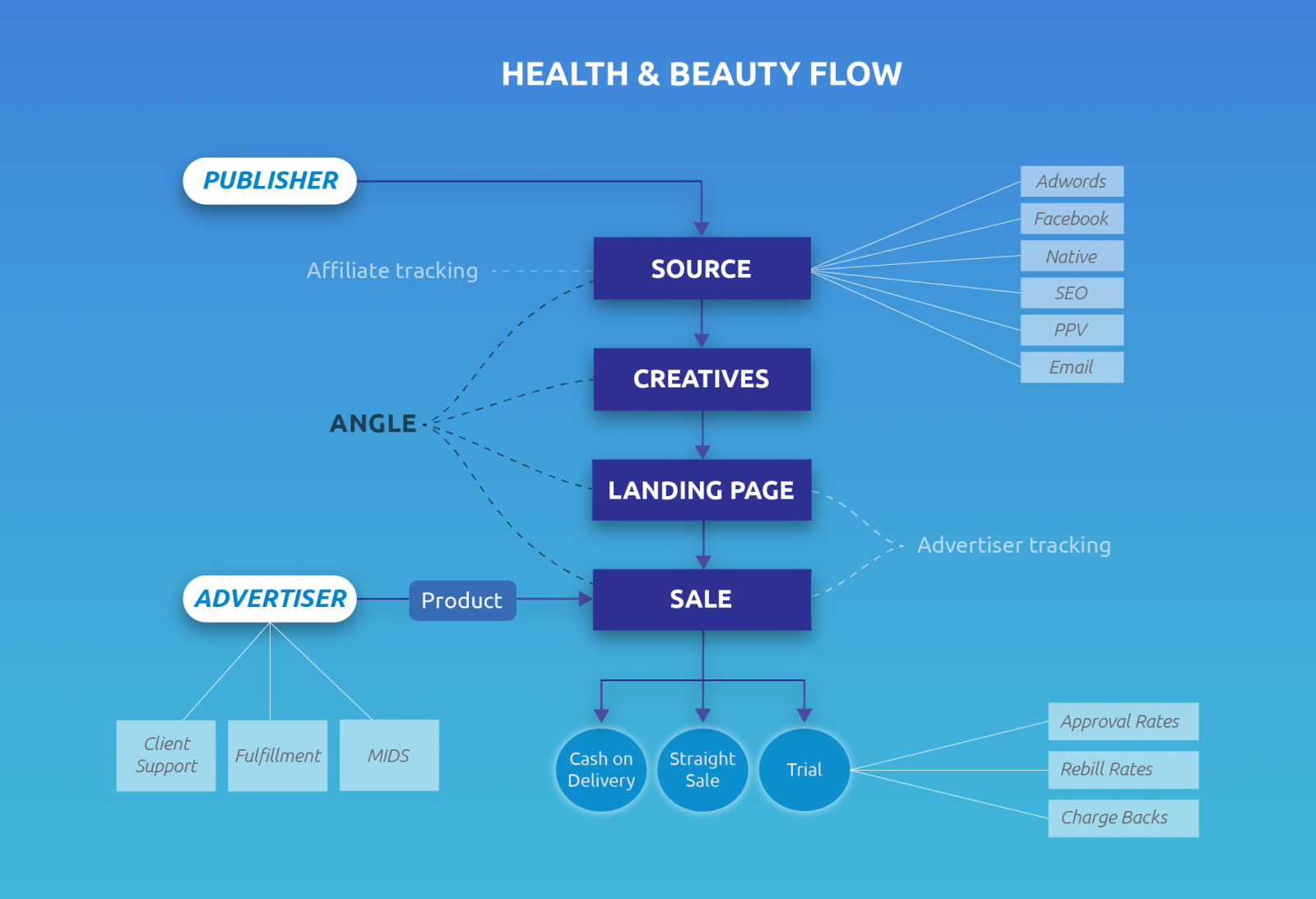 HEALTH & BEAUTY FLOW

PUBLISHER

Affiliate tracking

SOURCE

Adwords
Facebook
Native
SEO
PPV
Email

CREATIVES

ANGLE

LANDING PAGE

Advertiser tracking

ADVERTISER

Product

SALE

Client Support
Fulfillment
MIDS

Cash on Delivery
Straight Sale
Trial

Approval Rates
Rebill Rates
Charge Backs